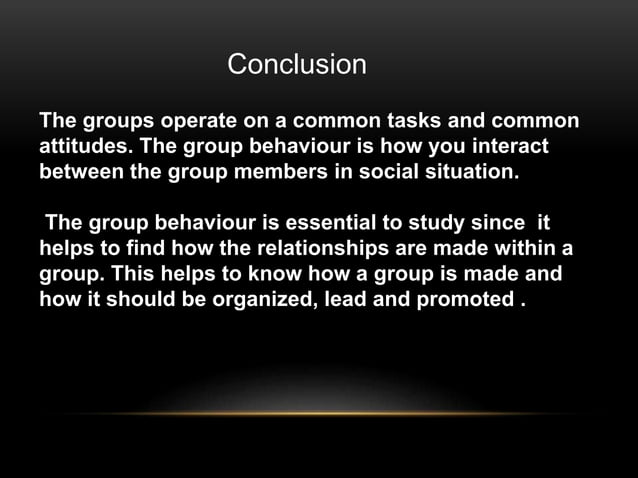 Conclusion

The groups operate on a common tasks and common attitudes. The group behaviour is how you interact between the group members in social situation.

The group behaviour is essential to study since it helps to find how the relationships are made within a group. This helps to know how a group is made and how it should be organized, lead and promoted .